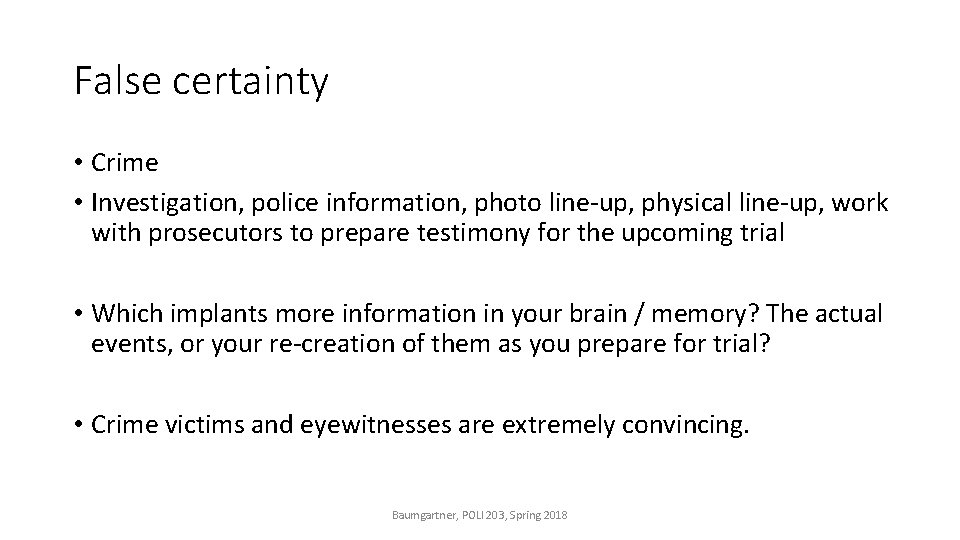 False certainty

• Crime
• Investigation, police information, photo line-up, physical line-up, work with prosecutors to prepare testimony for the upcoming trial

• Which implants more information in your brain / memory? The actual events, or your re-creation of them as you prepare for trial?

• Crime victims and eyewitnesses are extremely convincing.

Baumgartner, POLI 203, Spring 2018